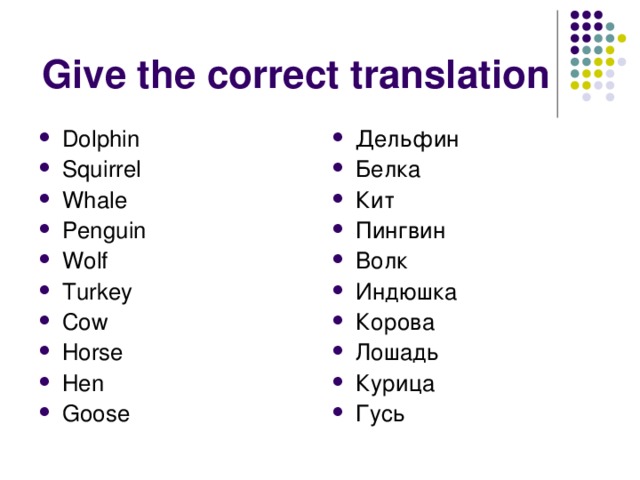 Give the correct translation

- Dolphin
- Squirrel
- Whale
- Penguin
- Wolf
- Turkey
- Cow
- Horse
- Hen
- Goose

- Дельфин
- Белка
- Кит
- Пингвин
- Волк
- Индюшка
- Корова
- Лошадь
- Курица
- Гусь